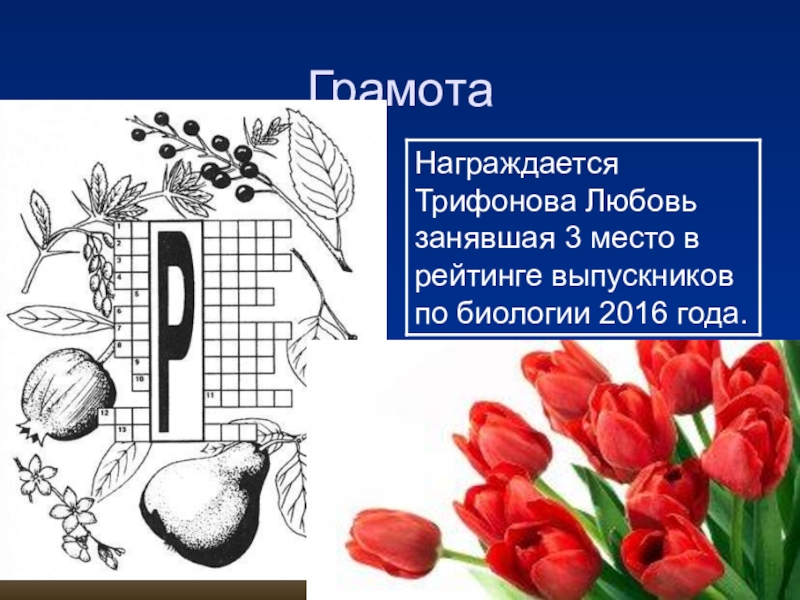 Грамота

Награждается Трифонова Любовь занявшая 3 место в рейтинге выпускников по биологии 2016 года.

1
2
3
4
5
6
7
8
9
10
11
12
13
Р